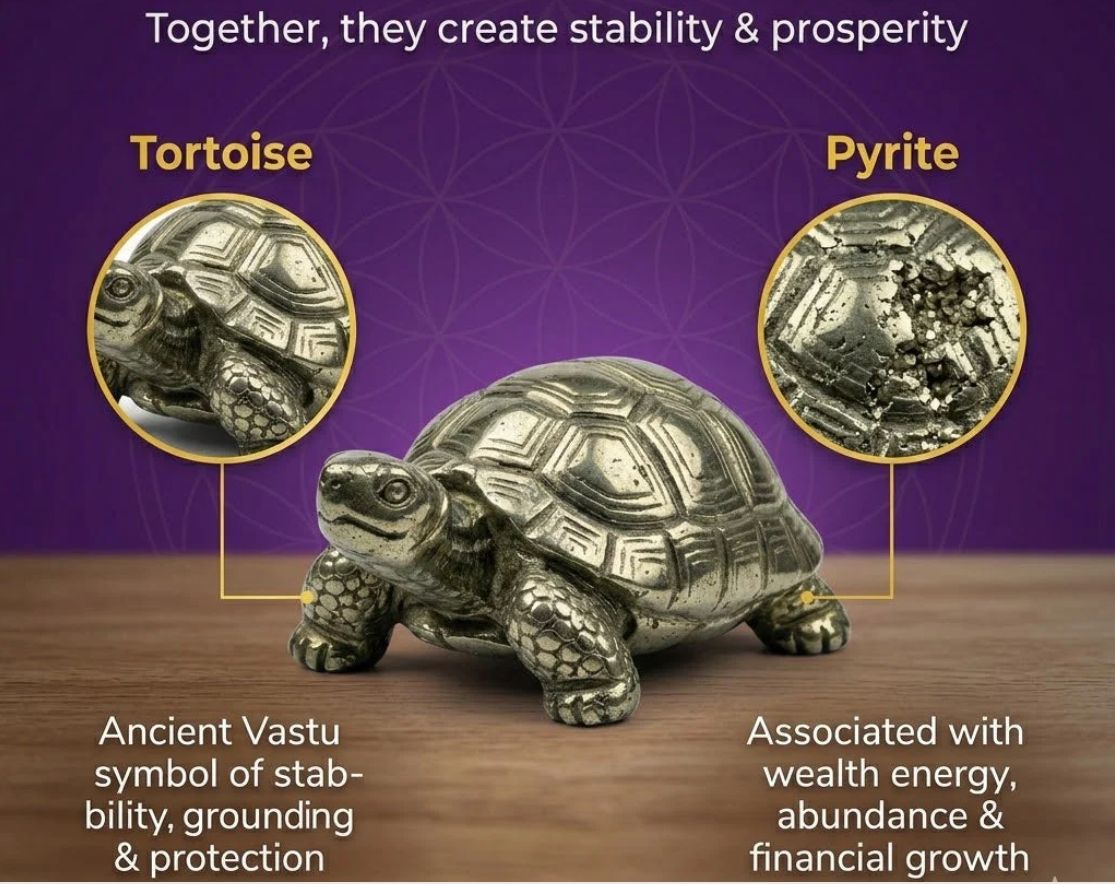 Together, they create stability & prosperity

Tortoise

Pyrite

Ancient Vastu symbol of stability, grounding & protection

Associated with wealth energy, abundance & financial growth